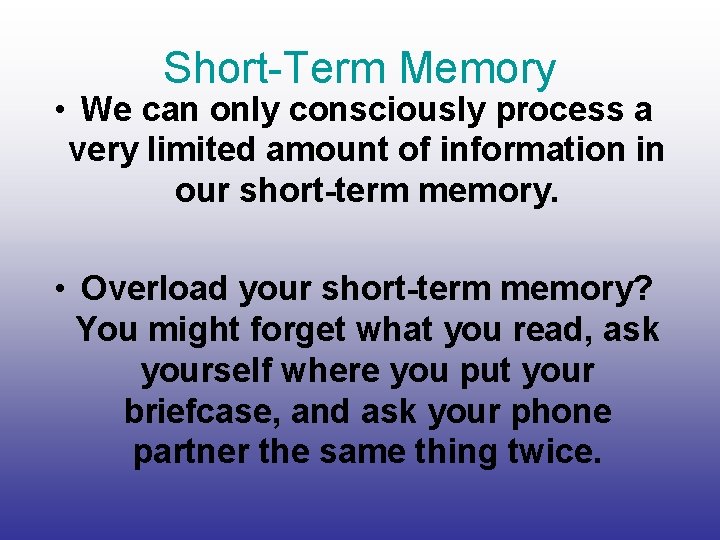 Short-Term Memory

• We can only consciously process a very limited amount of information in our short-term memory.

• Overload your short-term memory? You might forget what you read, ask yourself where you put your briefcase, and ask your phone partner the same thing twice.